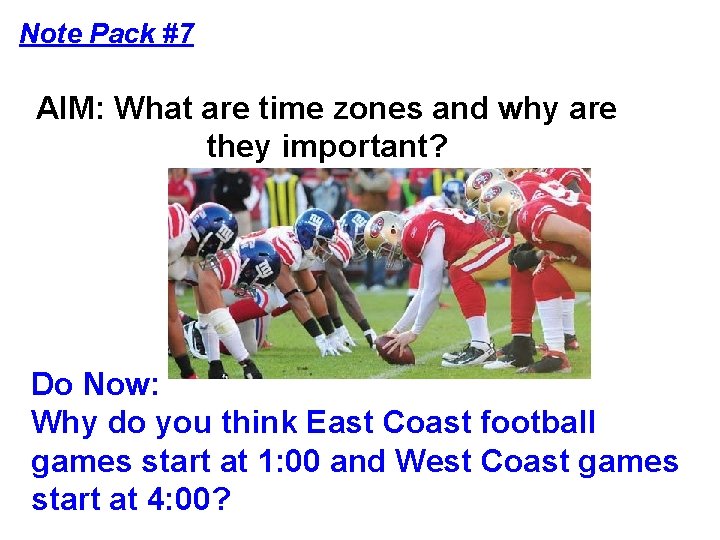 Note Pack #7

AIM: What are time zones and why are they important?

Do Now:
Why do you think East Coast football games start at 1:00 and West Coast games start at 4:00?